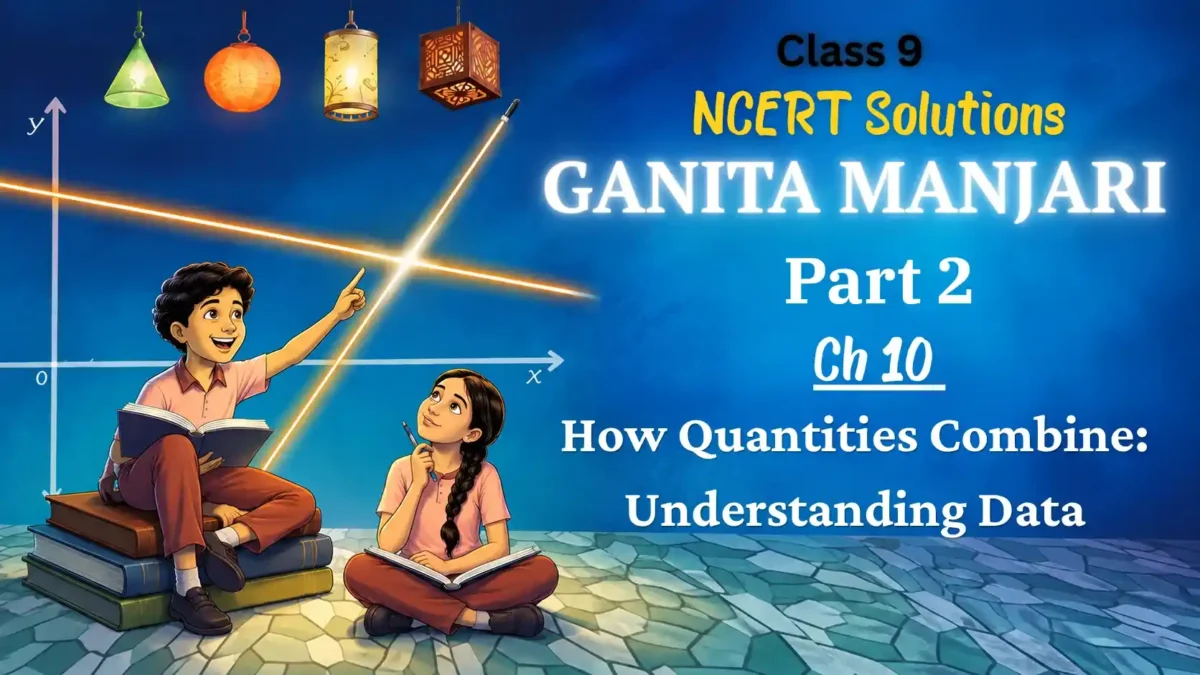 y

0

x

Class 9

NCERT Solutions

GANITA MANJARI

Part 2

Ch 10

How Quantities Combine:

Understanding Data